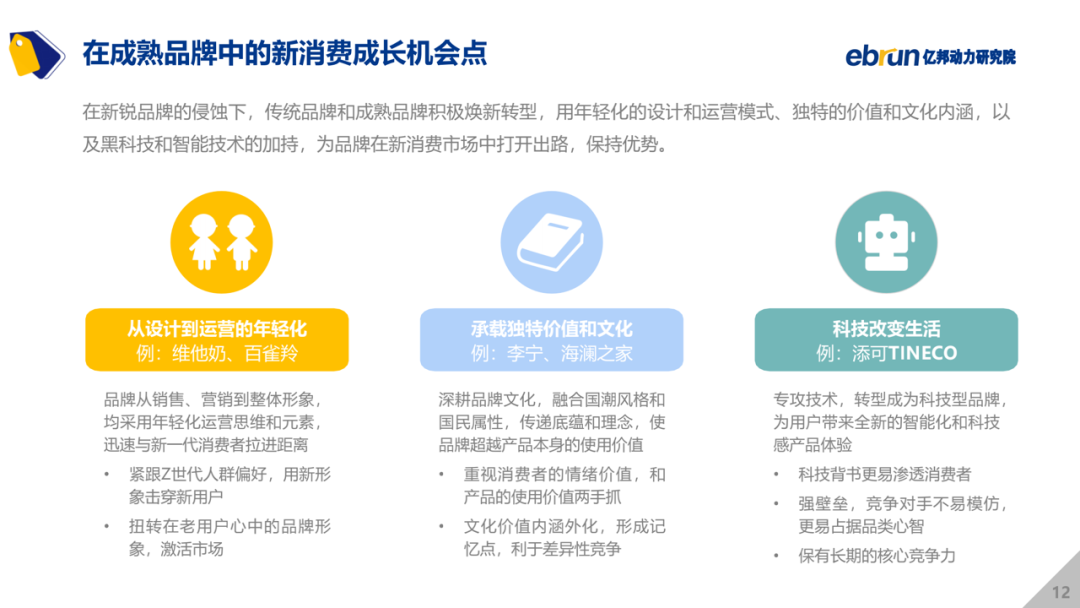 在成熟品牌中的新消费成长机会点

ebrun 亿邦动力研究院

在新锐品牌的侵蚀下，传统品牌和成熟品牌积极焕新转型，用年轻化的设计和运营模式、独特的价值和文化内涵，以及黑科技和智能技术的加持，为品牌在新消费市场中打开出路，保持优势。

从设计到运营的年轻化
例：维他奶、百雀羚

品牌从销售、营销到整体形象，均采用年轻化运营思维和元素，迅速与新一代消费者拉进距离

• 紧跟Z世代人群偏好，用新形象击穿新用户
• 扭转在老用户心中的品牌形象，激活市场

承载独特价值和文化
例：李宁、海澜之家

深耕品牌文化，融合国潮风格和国民属性，传递底蕴和理念，使品牌超越产品本身的使用价值

• 重视消费者的情绪价值，和产品的使用价值两手抓
• 文化价值内涵外化，形成记忆点，利于差异性竞争

科技改变生活
例：添可TINECO

专攻技术，转型成为科技型品牌，为用户带来全新的智能化和科技感产品体验

• 科技背书更易渗透消费者
• 强壁垒，竞争对手不易模仿，更易占据品类心智
• 保有长期的核心竞争力

12